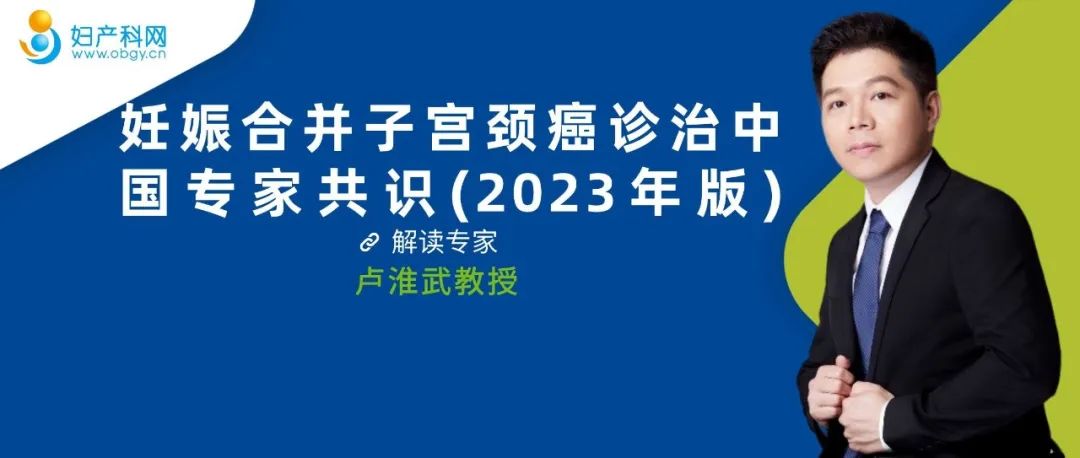 妇产科网
www.obgy.cn

妊娠合并子宫颈癌诊治中国专家共识(2023年版)

解读专家

卢淮武教授